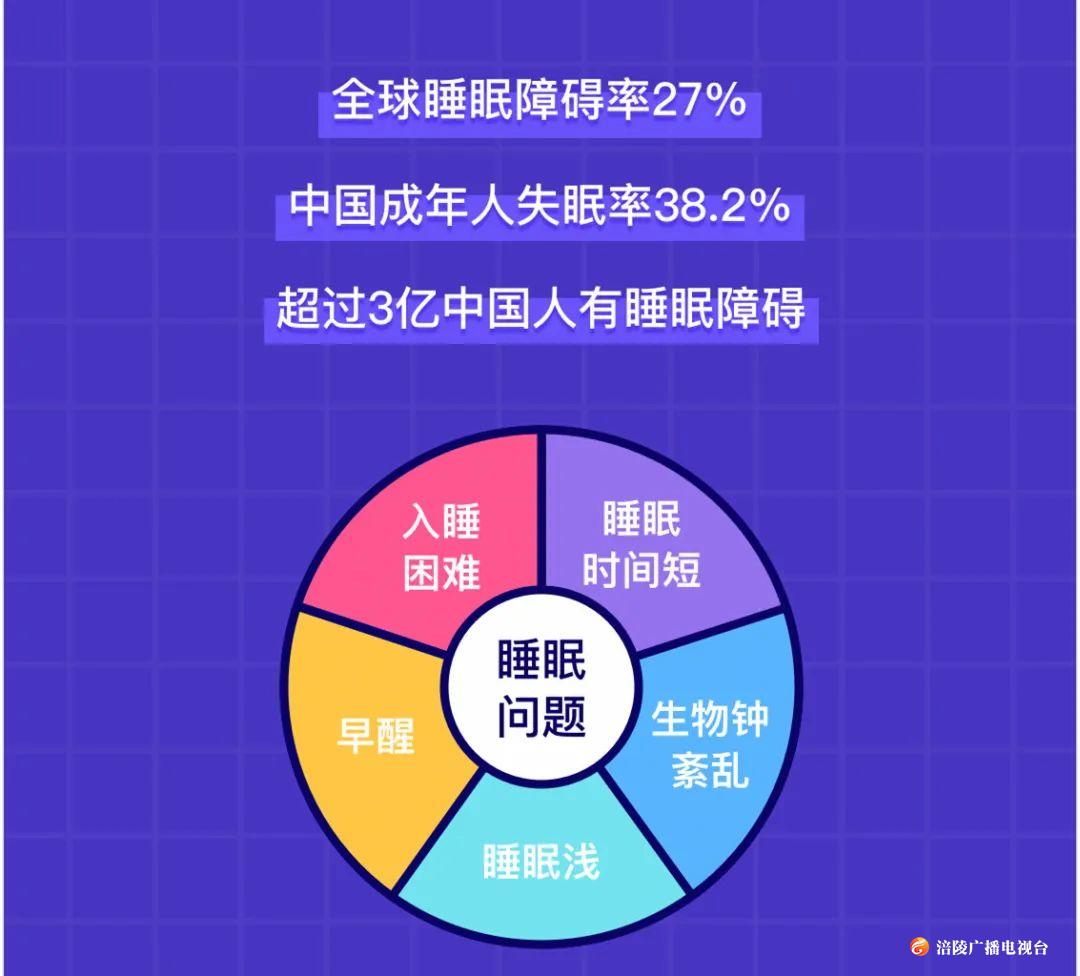 全球睡眠障碍率27%

中国成年人失眠率38.2%

超过3亿中国人有睡眠障碍

入睡困难

睡眠时间短

睡眠问题

早醒

生物钟紊乱

睡眠浅

涪陵广播电视台